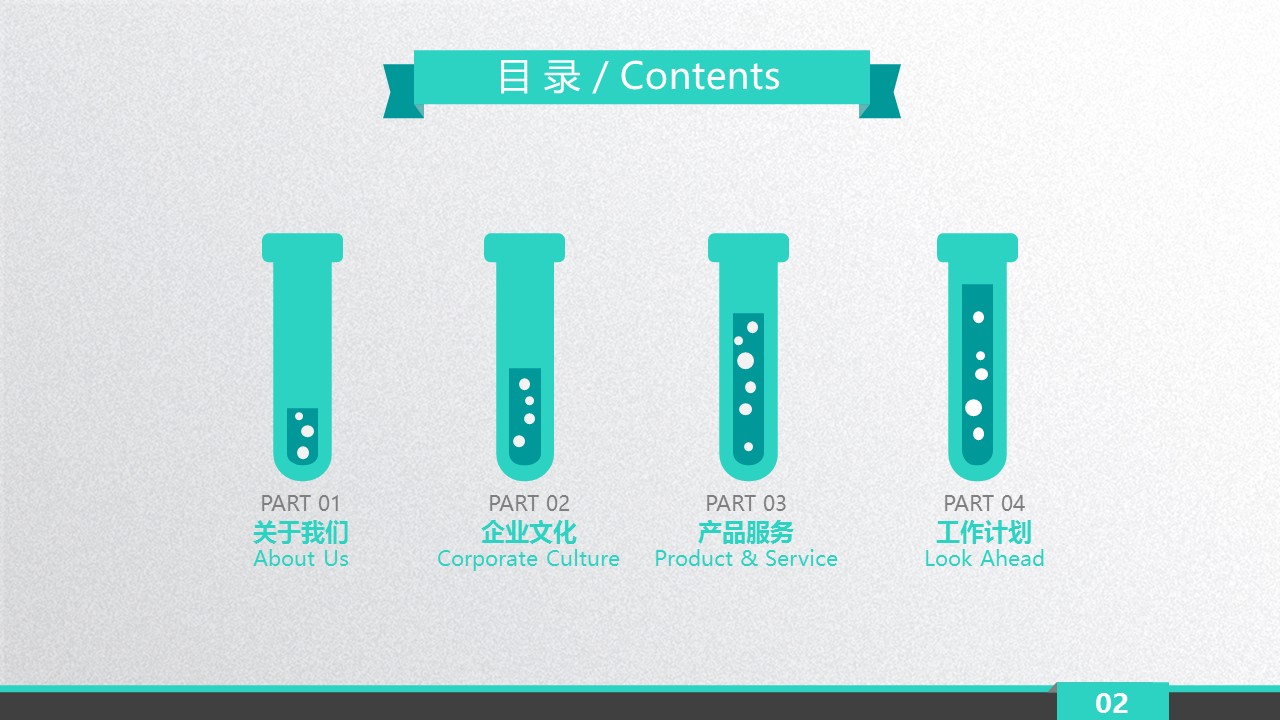 目 录 / Contents

PART 01
关于我们
About Us

PART 02
企业文化
Corporate Culture

PART 03
产品服务
Product & Service

PART 04
工作计划
Look Ahead

02